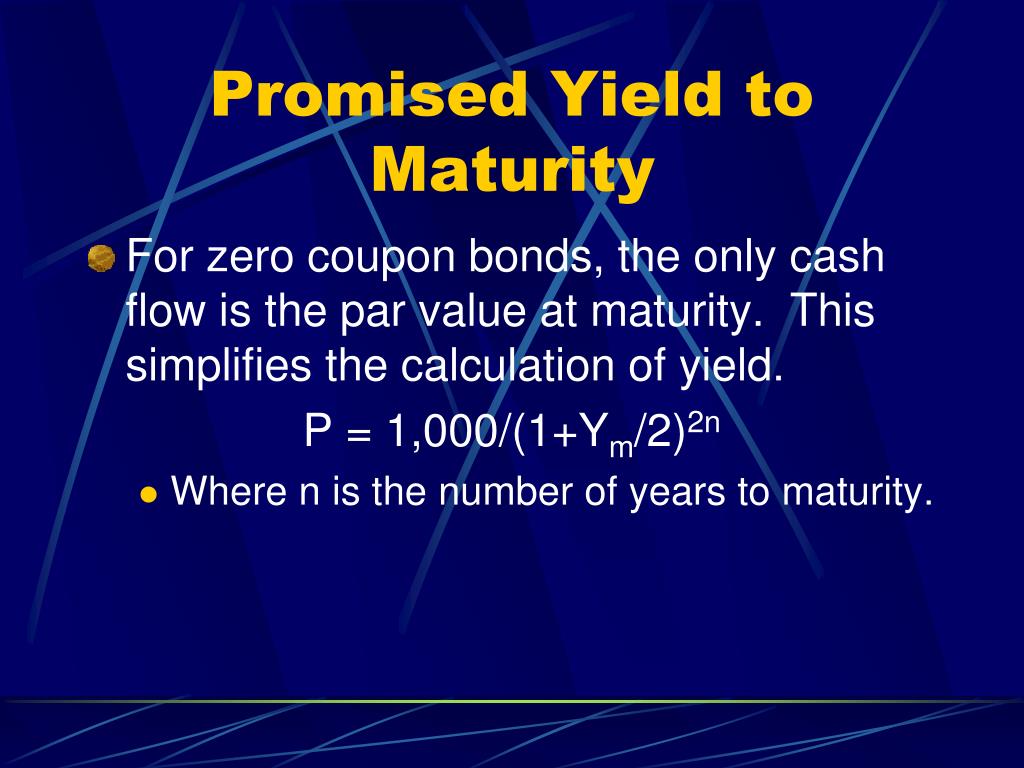 Promised Yield to Maturity

For zero coupon bonds, the only cash flow is the par value at maturity. This simplifies the calculation of yield.

$P = 1,000/(1+Y_m/2)^{2n}$

Where n is the number of years to maturity.